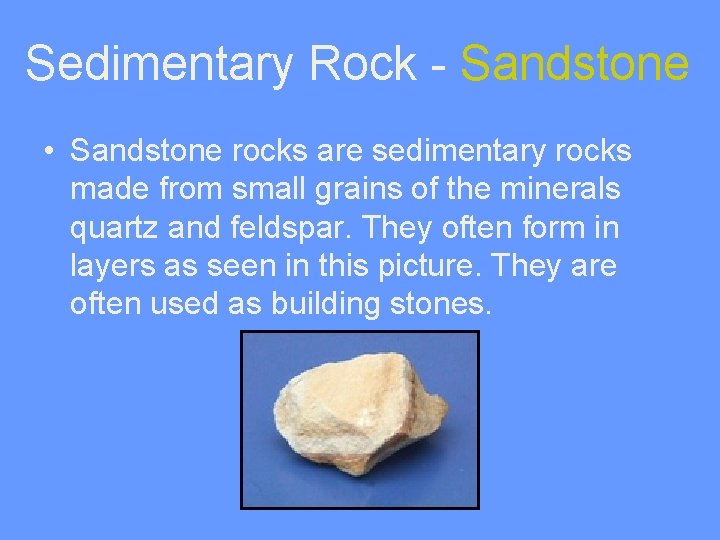 Sedimentary Rock - Sandstone

• Sandstone rocks are sedimentary rocks made from small grains of the minerals quartz and feldspar. They often form in layers as seen in this picture. They are often used as building stones.